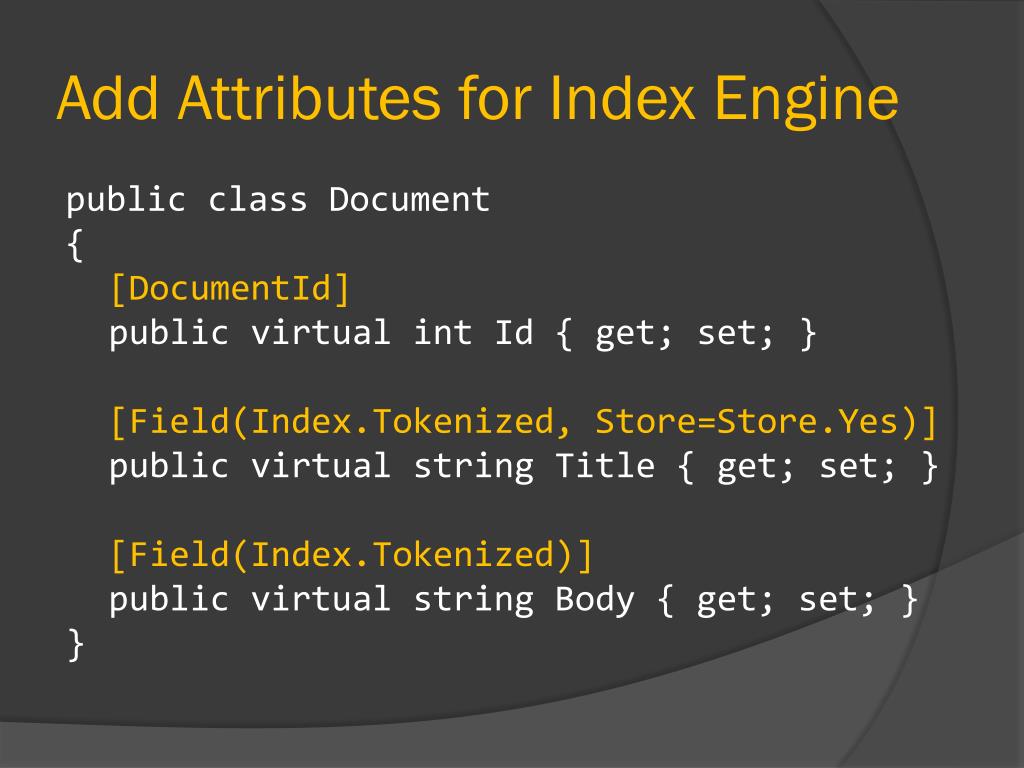 Add Attributes for Index Engine

public class Document
{
  [DocumentId]
  public virtual int Id { get; set; }

  [Field(Index.Tokenized, Store=Store.Yes)]
  public virtual string Title { get; set; }

  [Field(Index.Tokenized)]
  public virtual string Body { get; set; }
}